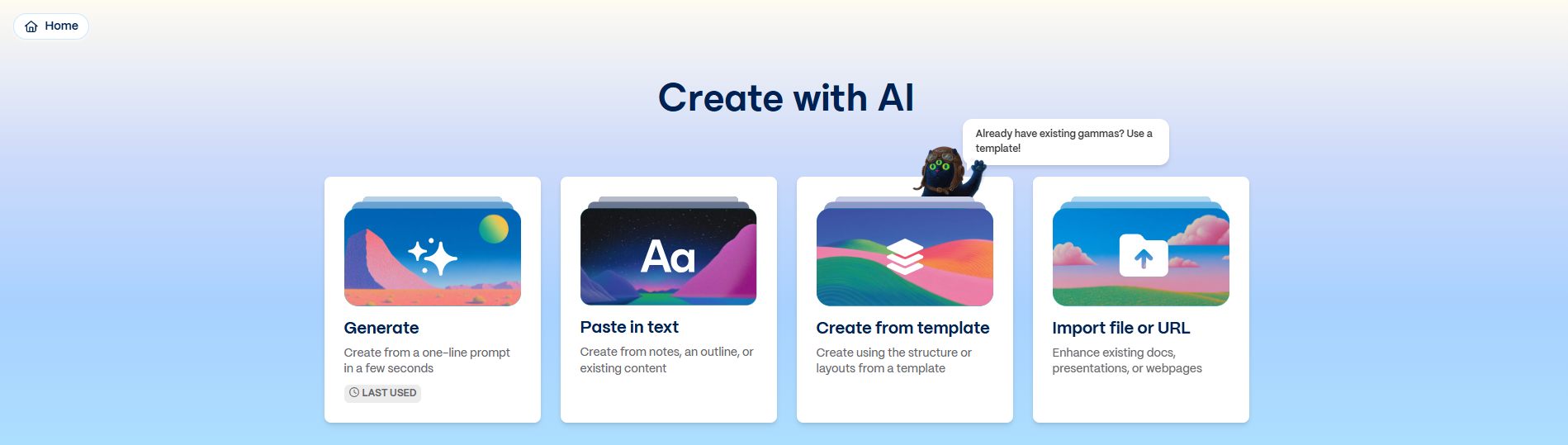 Home

Create with AI

Already have existing gammas? Use a template!

Generate
Create from a one-line prompt in a few seconds
LAST USED

Aa
Paste in text
Create from notes, an outline, or existing content

Create from template
Create using the structure or layouts from a template

Import file or URL
Enhance existing docs, presentations, or webpages